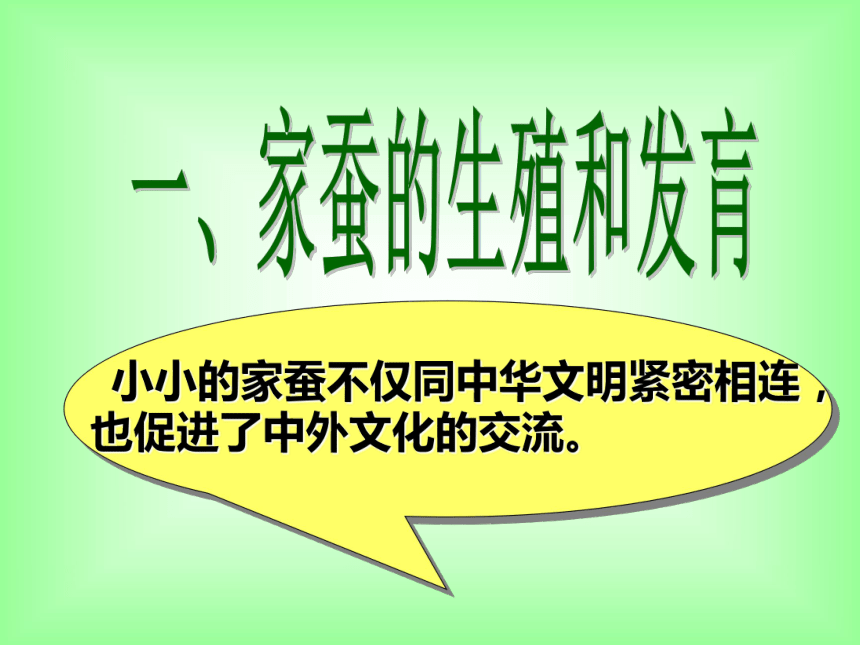 一、家蚕的生殖和发育

小小的家蚕不仅同中华文明紧密相连，也促进了中外文化的交流。